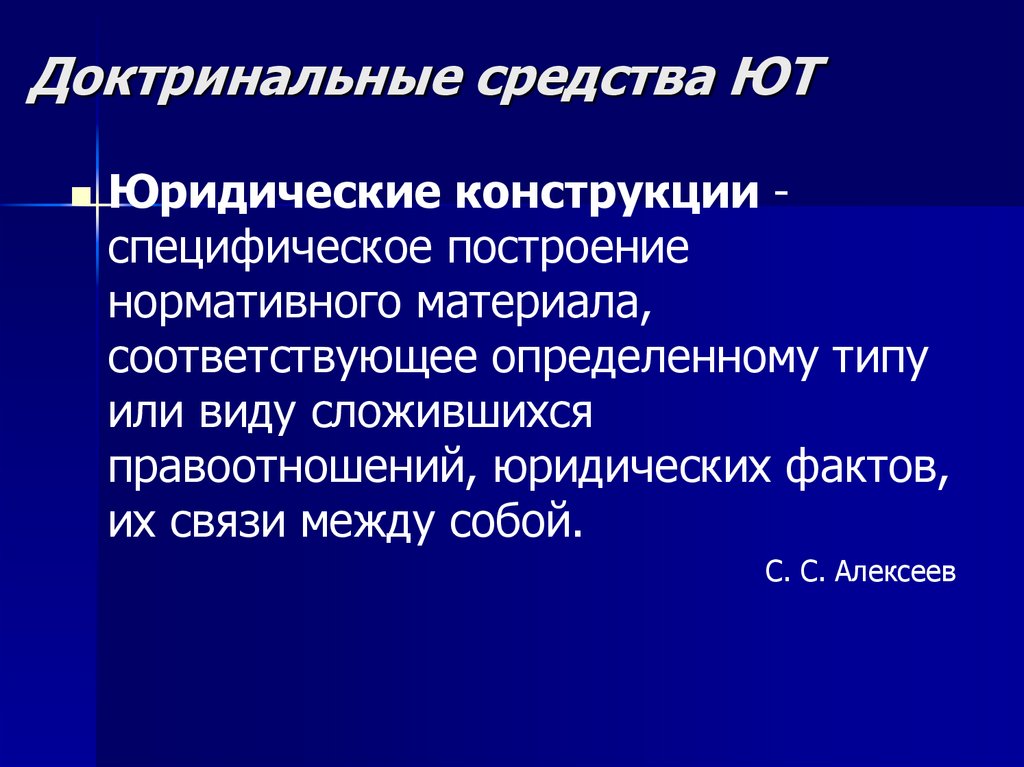 Доктринальные средства ЮТ

Юридические конструкции - специфическое построение нормативного материала, соответствующее определенному типу или виду сложившихся правоотношений, юридических фактов, их связи между собой.

С. С. Алексеев